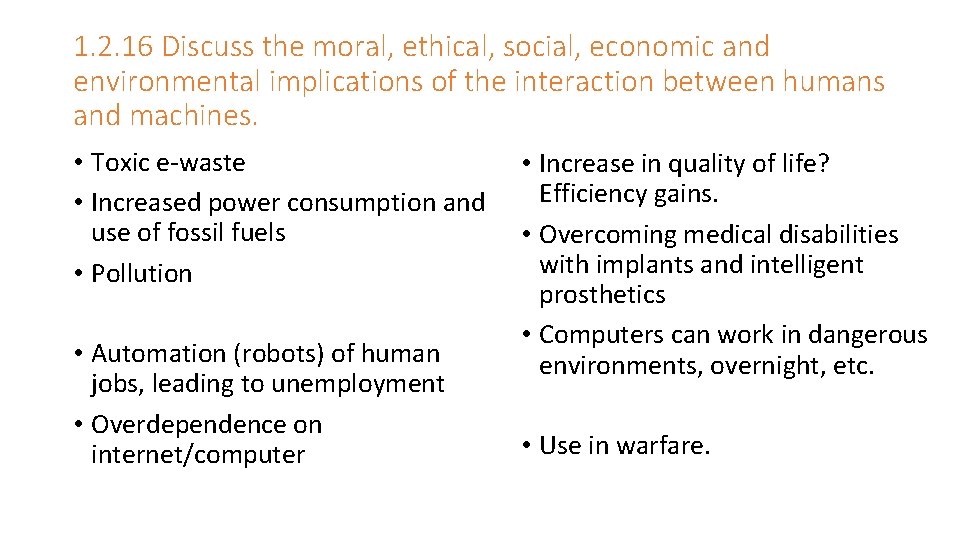 1.2.16 Discuss the moral, ethical, social, economic and environmental implications of the interaction between humans and machines.

• Toxic e-waste
• Increased power consumption and use of fossil fuels
• Pollution

• Automation (robots) of human jobs, leading to unemployment
• Overdependence on internet/computer

• Increase in quality of life? Efficiency gains.
• Overcoming medical disabilities with implants and intelligent prosthetics
• Computers can work in dangerous environments, overnight, etc.

• Use in warfare.